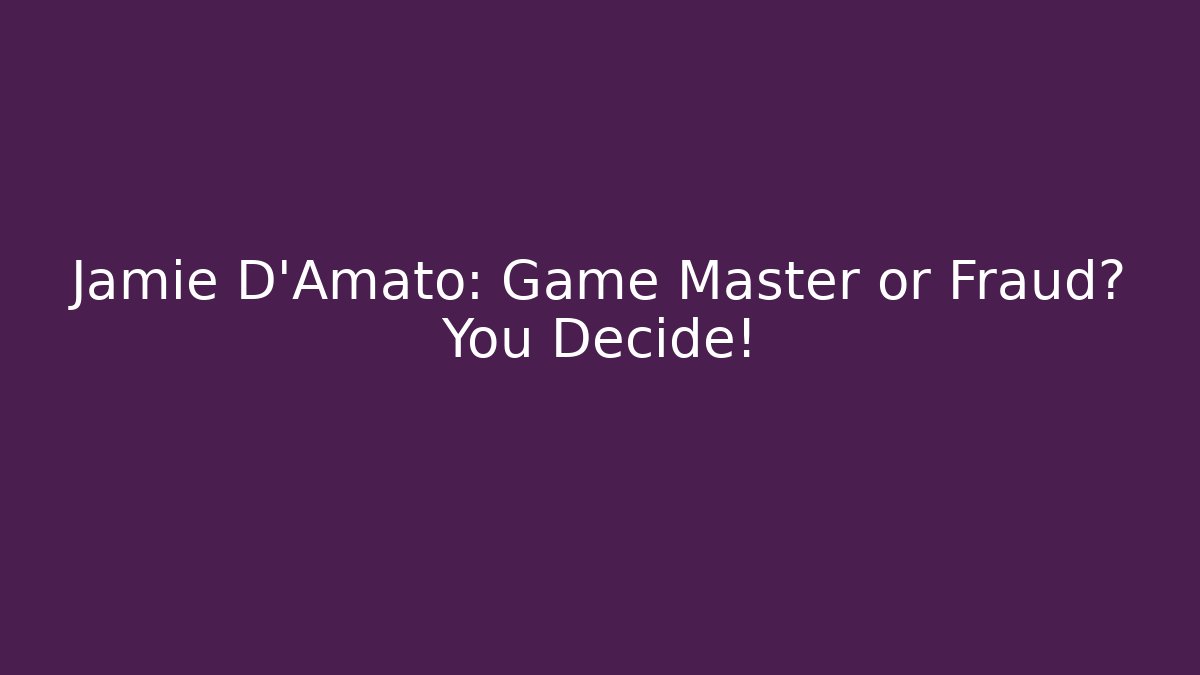 Jamie D'Amato: Game Master or Fraud? You Decide!